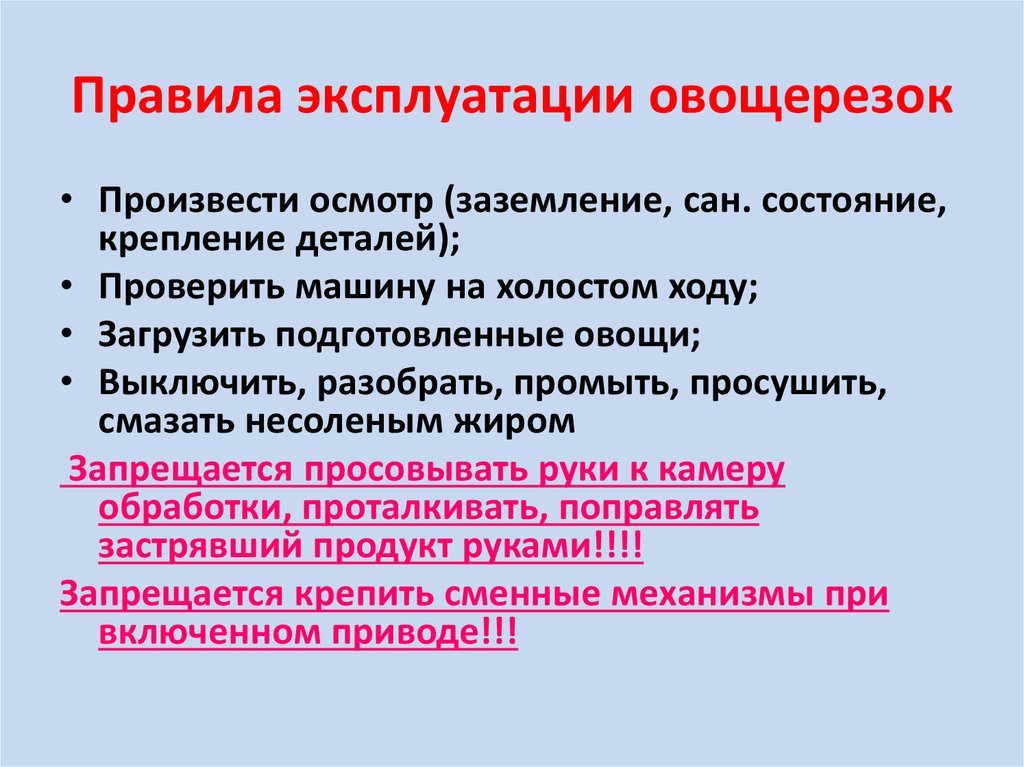 Правила эксплуатации овощерезок

• Произвести осмотр (заземление, сан. состояние, крепление деталей);
• Проверить машину на холостом ходу;
• Загрузить подготовленные овощи;
• Выключить, разобрать, промыть, просушить, смазать несоленым жиром

Запрещается просовывать руки к камеру обработки, проталкивать, поправлять застрявший продукт руками!!!!

Запрещается крепить сменные механизмы при включенном приводе!!!